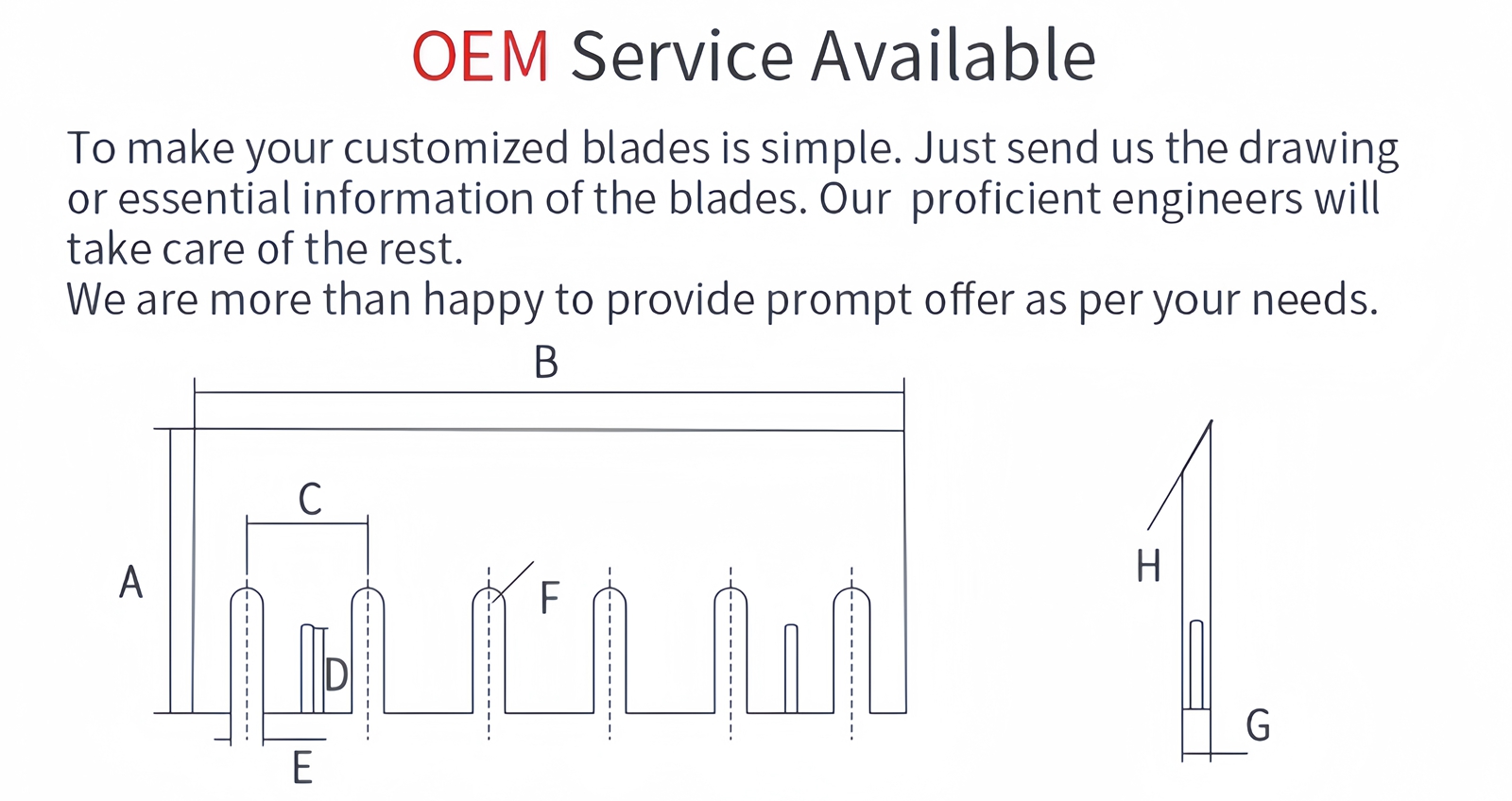 OEM Service Available

To make your customized blades is simple. Just send us the drawing or essential information of the blades. Our proficient engineers will take care of the rest.
We are more than happy to provide prompt offer as per your needs.

B
C
A
F
D
E
H
G